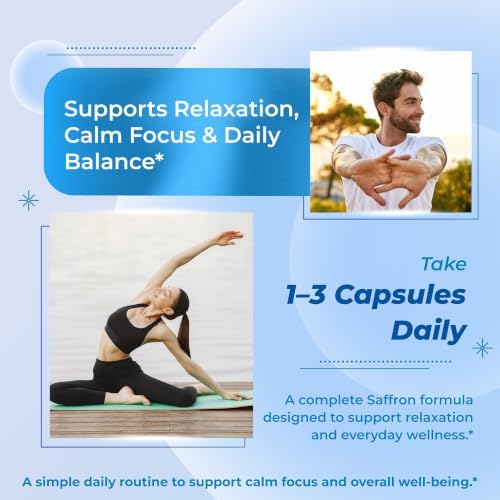 Supports Relaxation, Calm Focus & Daily Balance*

Take
1–3 Capsules
Daily

A complete Saffron formula designed to support relaxation and everyday wellness.*

A simple daily routine to support calm focus and overall well-being.*